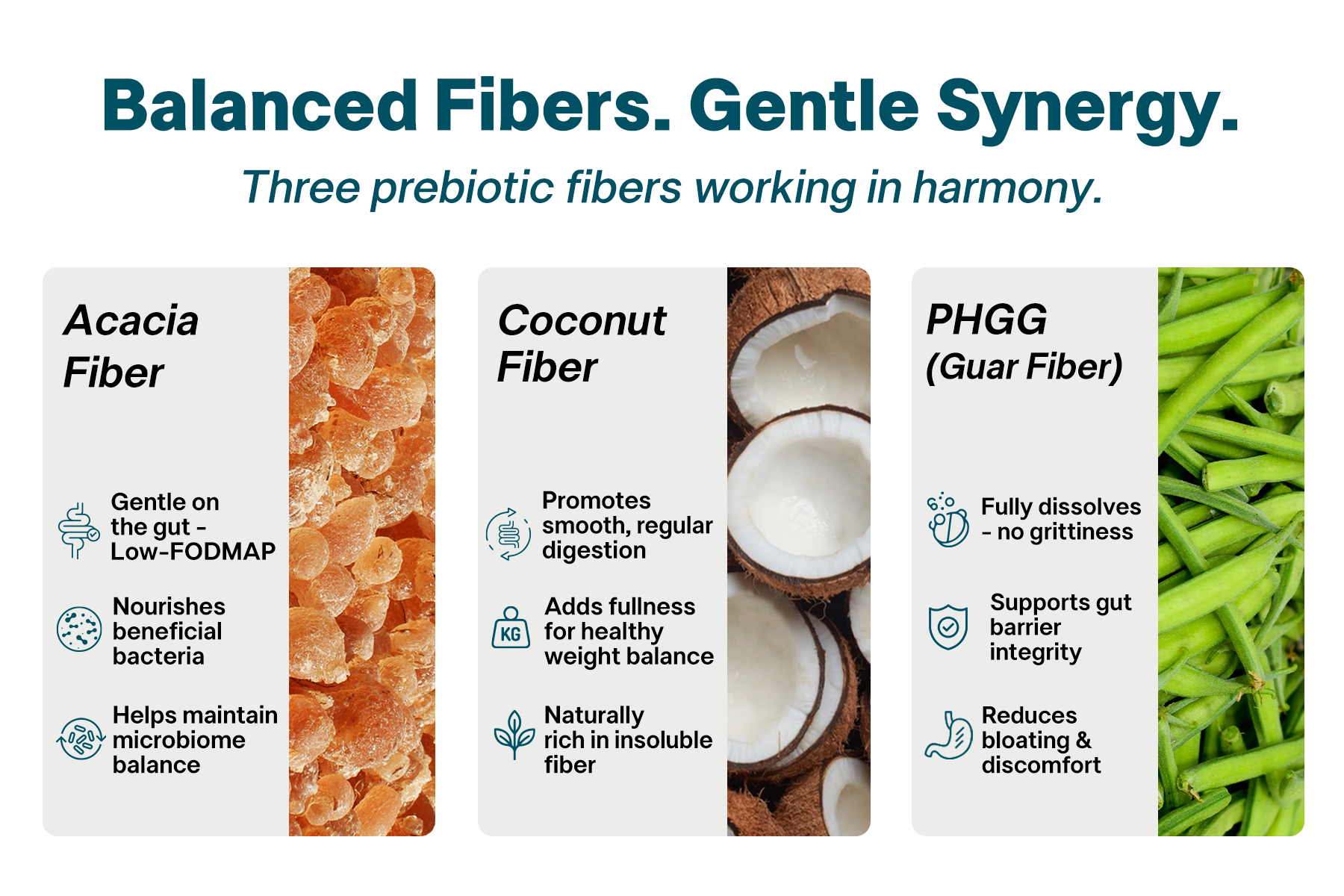 Balanced Fibers. Gentle Synergy.

Three prebiotic fibers working in harmony.

Acacia Fiber

Gentle on the gut - Low-FODMAP

Nourishes beneficial bacteria

Helps maintain microbiome balance

Coconut Fiber

Promotes smooth, regular digestion

KG

Adds fullness for healthy weight balance

Naturally rich in insoluble fiber

PHGG (Guar Fiber)

Fully dissolves - no grittiness

Supports gut barrier integrity

Reduces bloating & discomfort